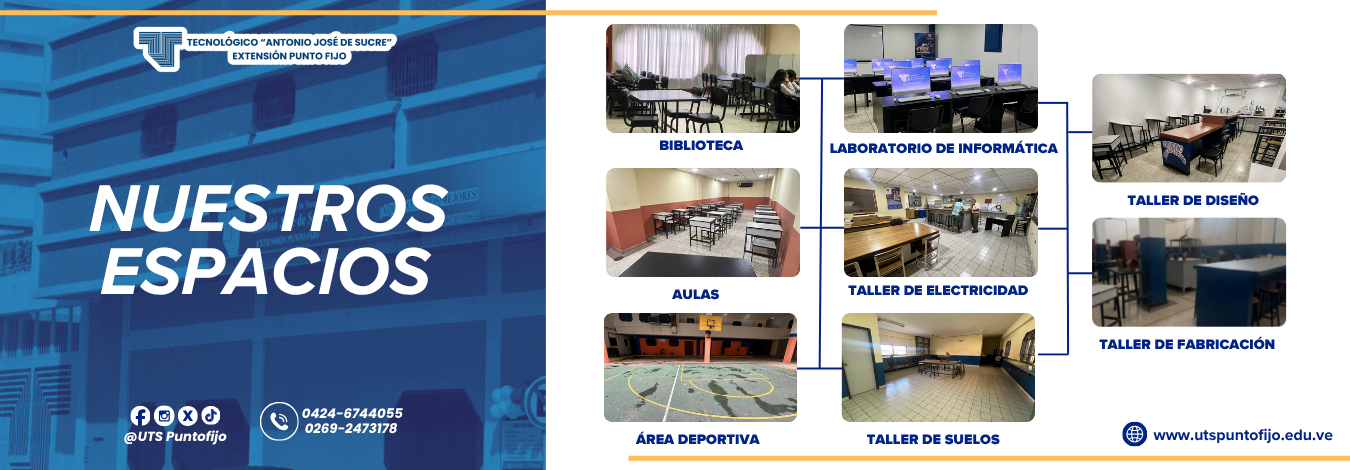 TECNOLÓGICO "ANTONIO JOSÉ DE SUCRE"
EXTENSIÓN PUNTO FIJO

NUESTROS ESPACIOS

@UTS Puntofijo

0424-6744055
0269-2473178

BIBLIOTECA

AULAS

ÁREA DEPORTIVA

LABORATORIO DE INFORMÁTICA

TALLER DE ELECTRICIDAD

TALLER DE SUELOS

TALLER DE DISEÑO

TALLER DE FABRICACIÓN

www.utspuntofijo.edu.ve